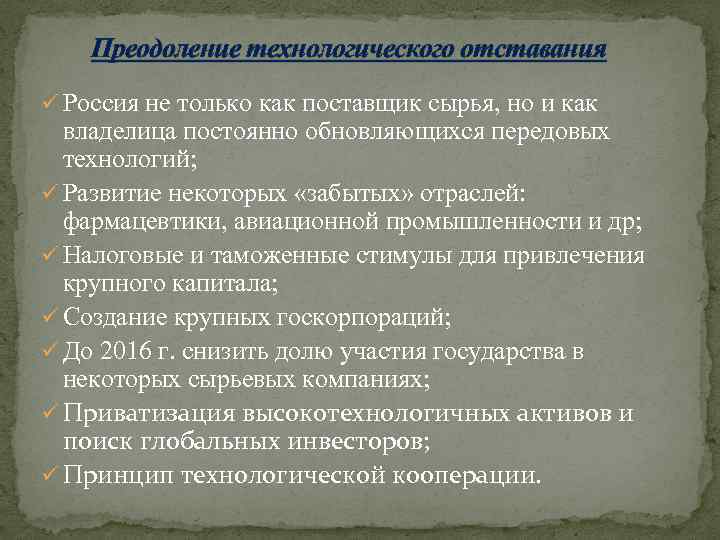 Преодоление технологического отставания

✓ Россия не только как поставщик сырья, но и как владелица постоянно обновляющихся передовых технологий;
✓ Развитие некоторых «забытых» отраслей: фармацевтики, авиационной промышленности и др;
✓ Налоговые и таможенные стимулы для привлечения крупного капитала;
✓ Создание крупных госкорпораций;
✓ До 2016 г. снизить долю участия государства в некоторых сырьевых компаниях;
✓ Приватизация высокотехнологичных активов и поиск глобальных инвесторов;
✓ Принцип технологической кооперации.